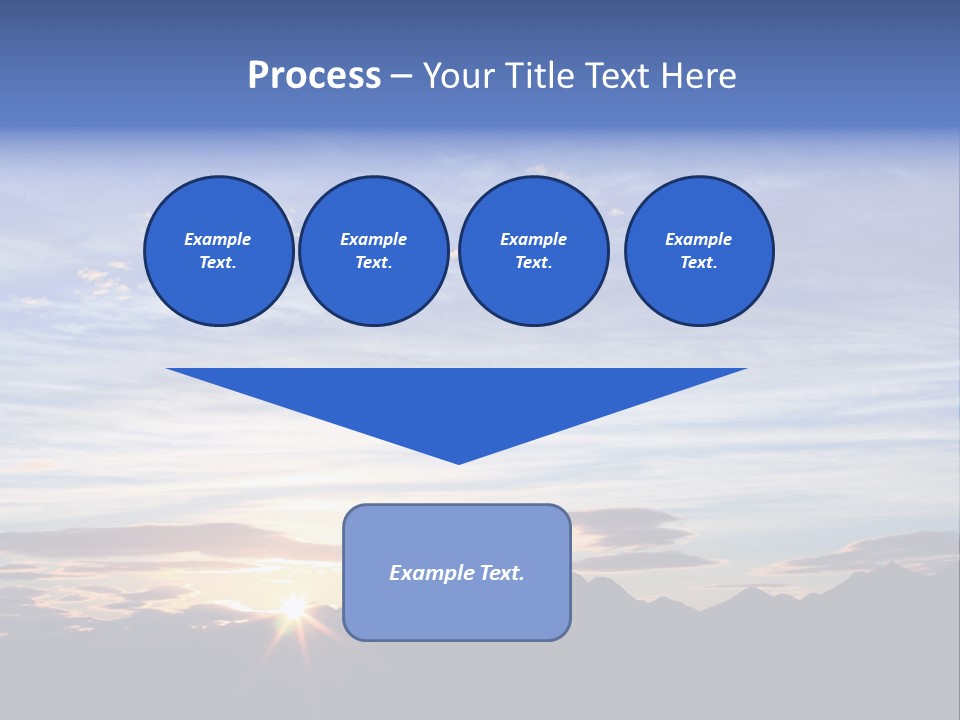 Process – Your Title Text Here

Example Text.

Example Text.

Example Text.

Example Text.

Example Text.